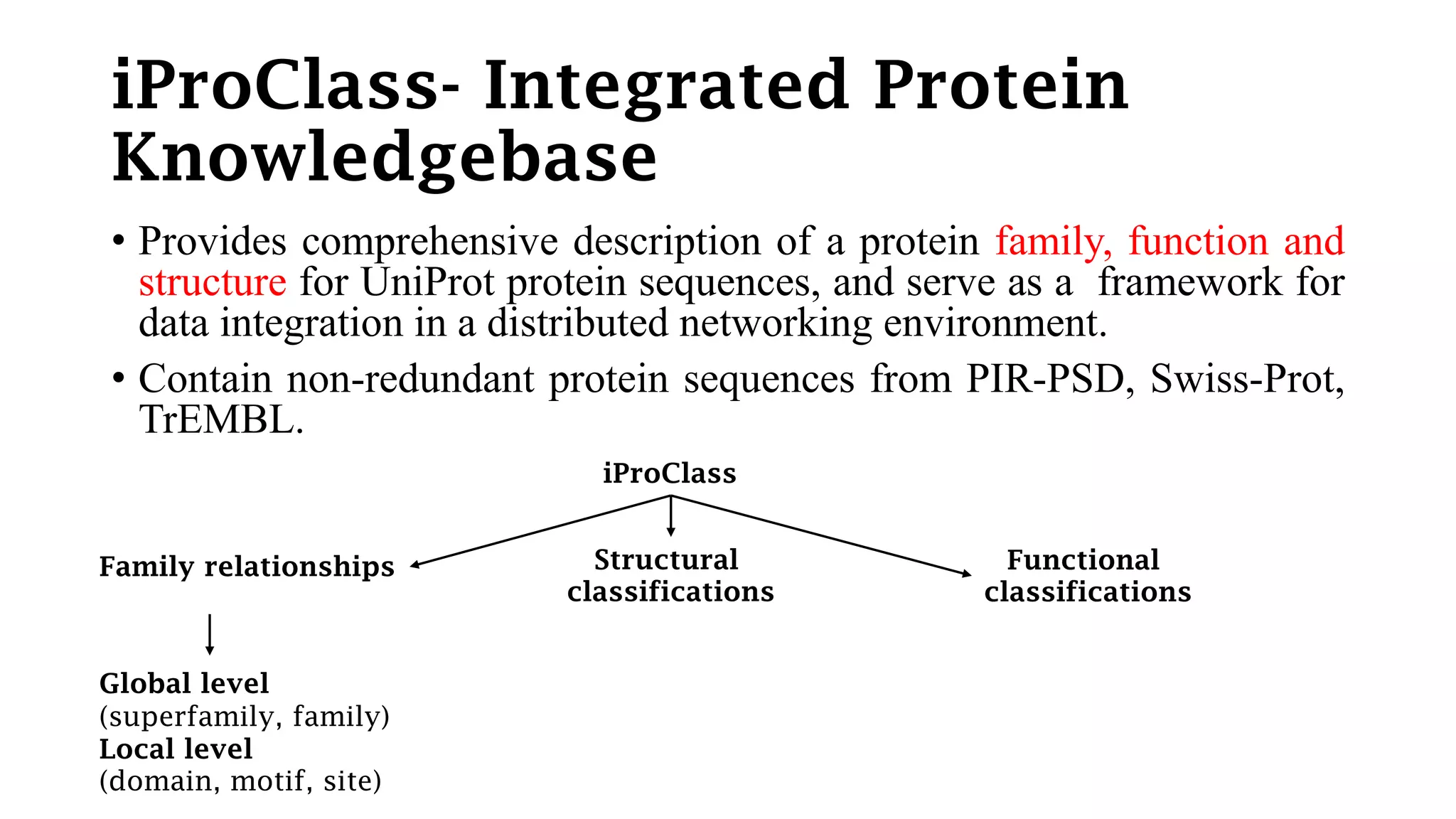 iProClass- Integrated Protein Knowledgebase

• Provides comprehensive description of a protein family, function and structure for UniProt protein sequences, and serve as a framework for data integration in a distributed networking environment.

• Contain non-redundant protein sequences from PIR-PSD, Swiss-Prot, TrEMBL.

iProClass

Family relationships

Structural classifications

Functional classifications

Global level
(superfamily, family)
Local level
(domain, motif, site)